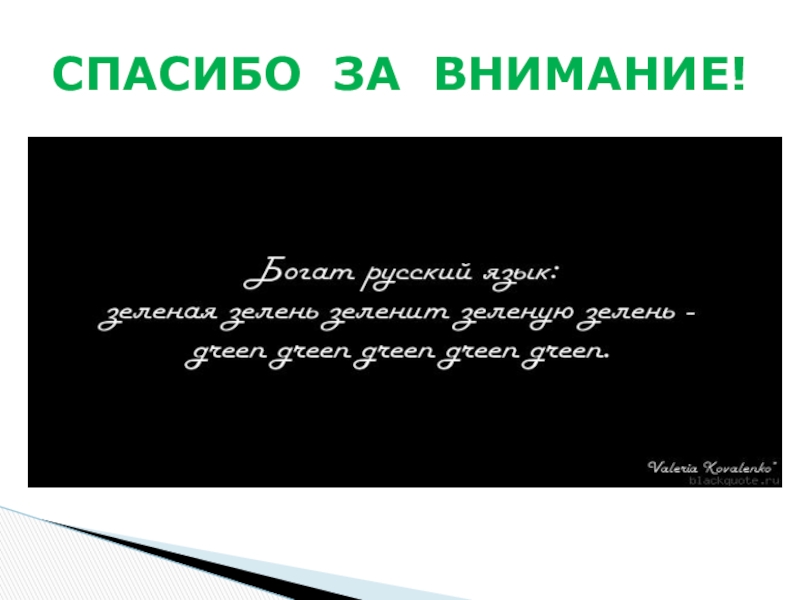 СПАСИБО ЗА ВНИМАНИЕ!

Богат русский язык:
зеленая зелень зеленит зеленую зелень -
green green green green green.

Valeria Kovalenko"
blackquote.ru